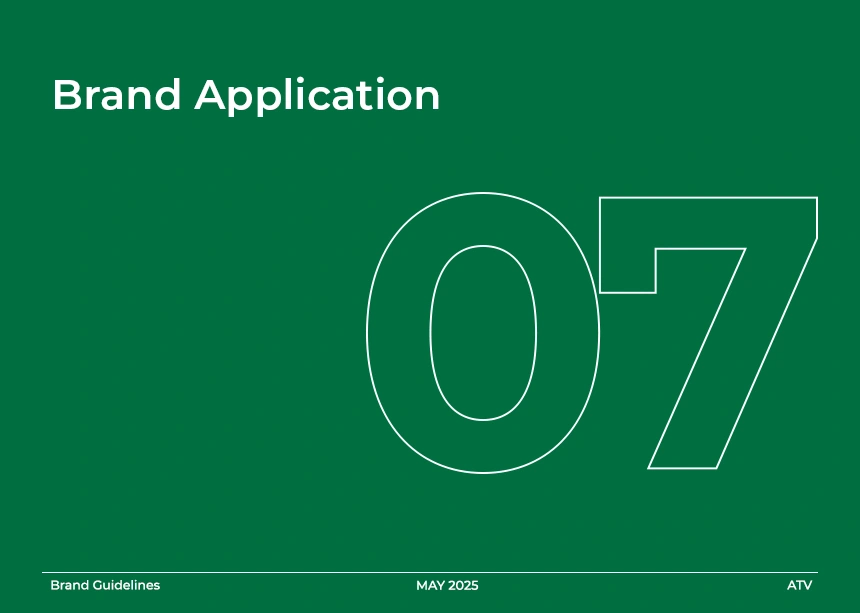 Brand Application

07

Brand Guidelines MAY 2025 ATV